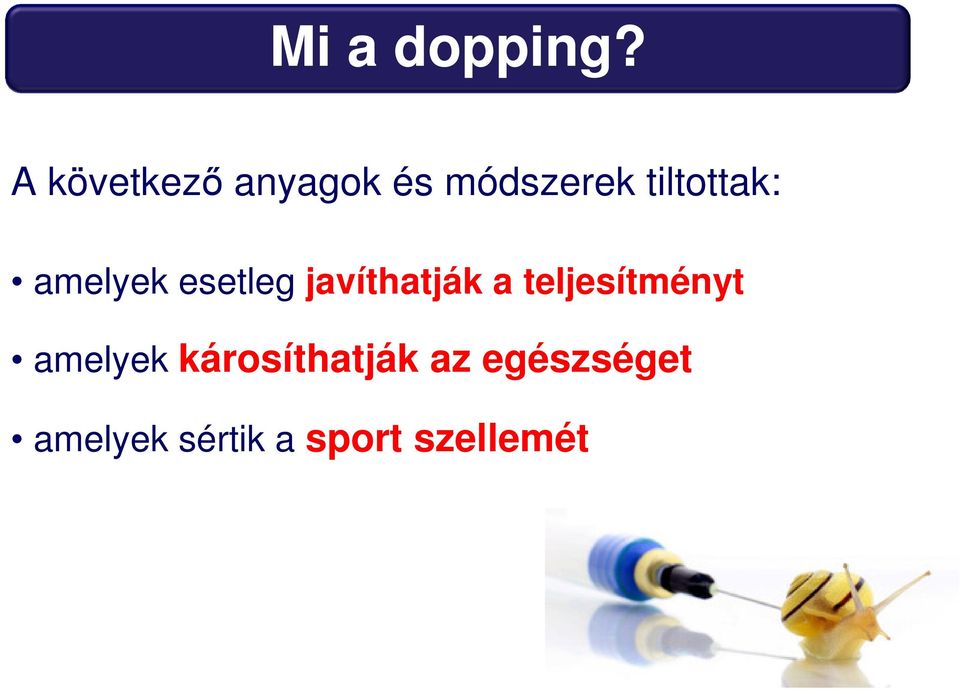 Mi a dopping?

A következő anyagok és módszerek tiltottak:

• amelyek esetleg javíthatják a teljesítményt

• amelyek károsíthatják az egészséget

• amelyek sértik a sport szellemét